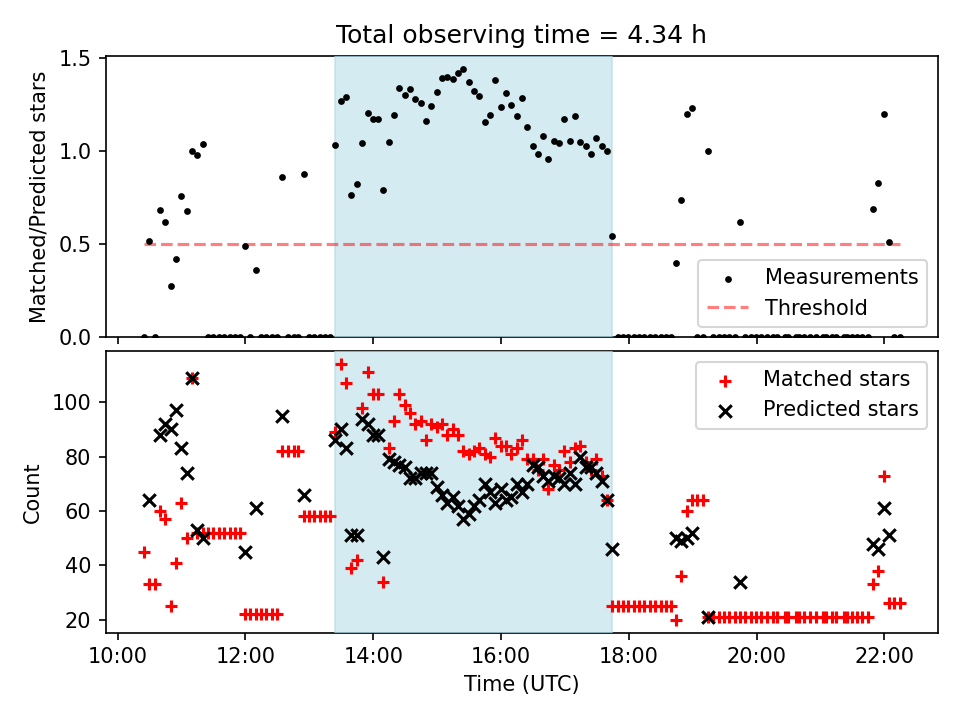 Total observing time = 4.34 h

Matched/Predicted stars

1.5
1.0
0.5
0.0

Measurements
Threshold

Count

100
80
60
40
20

Matched stars
Predicted stars

10:00
12:00
14:00
16:00
18:00
20:00
22:00

Time (UTC)